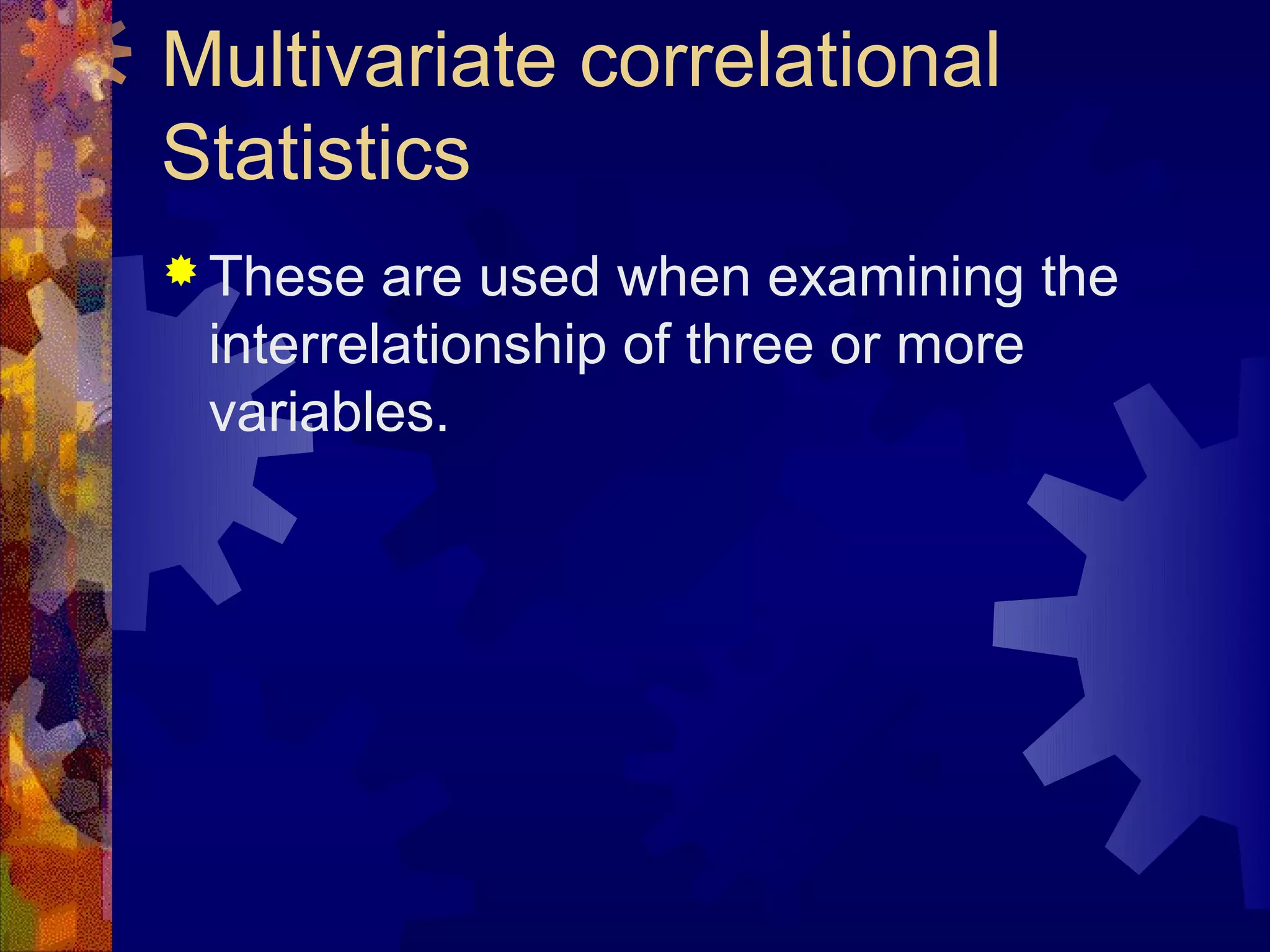 Multivariate correlational Statistics

These are used when examining the interrelationship of three or more variables.